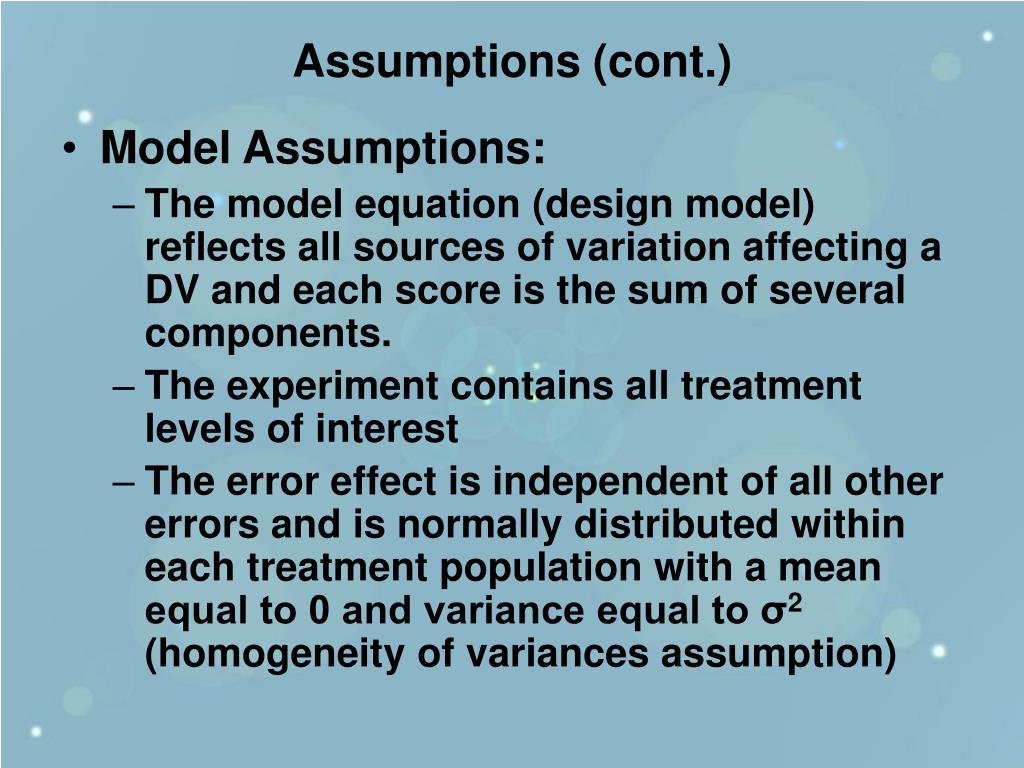 Assumptions (cont.)

• Model Assumptions:
– The model equation (design model) reflects all sources of variation affecting a DV and each score is the sum of several components.
– The experiment contains all treatment levels of interest
– The error effect is independent of all other errors and is normally distributed within each treatment population with a mean equal to 0 and variance equal to $\sigma^2$ (homogeneity of variances assumption)